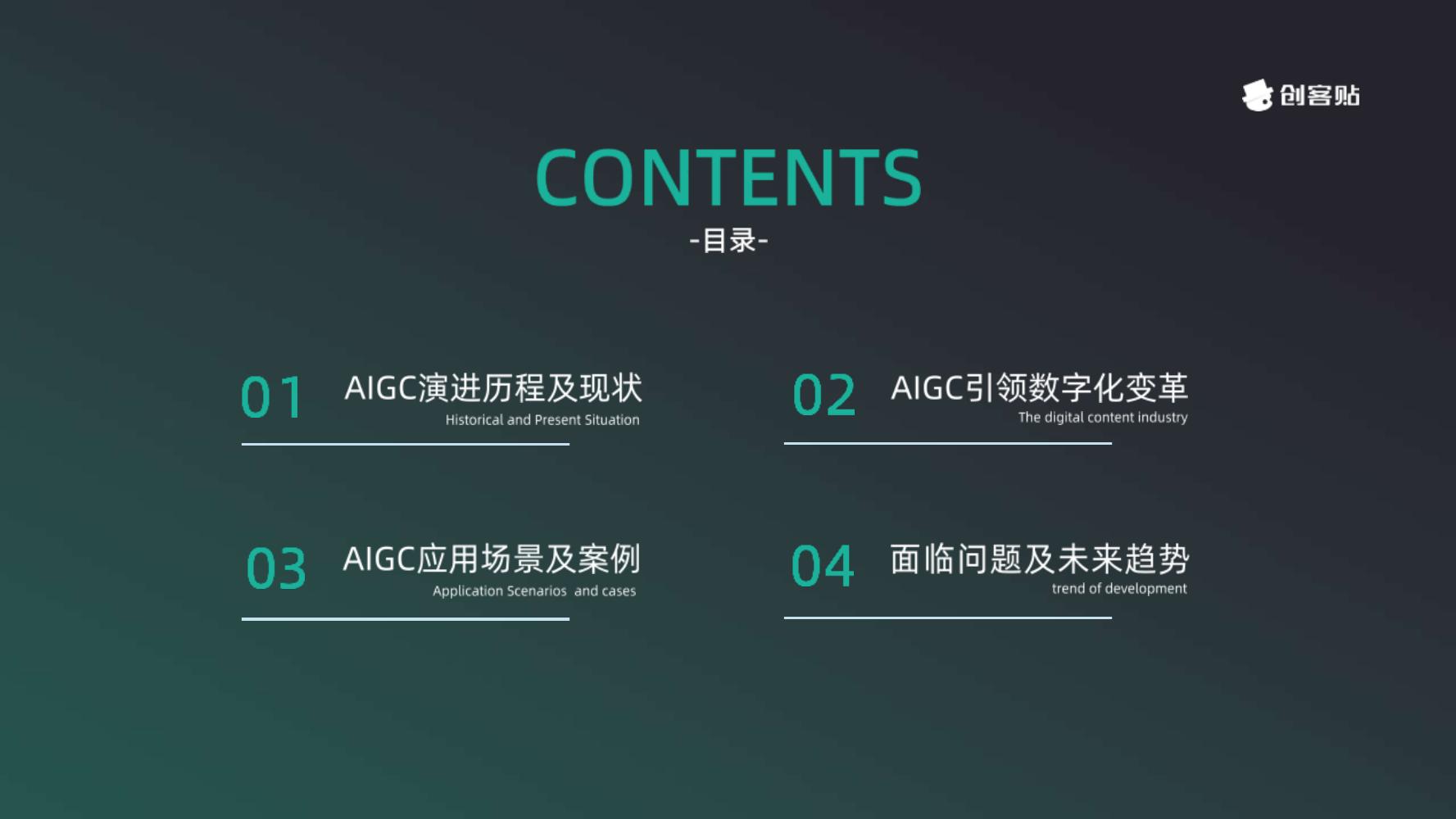 创客贴

CONTENTS
-目录-

01 AIGC演进历程及现状
Historical and Present Situation

02 AIGC引领数字化变革
The digital content industry

03 AIGC应用场景及案例
Application Scenarios and cases

04 面临问题及未来趋势
trend of development